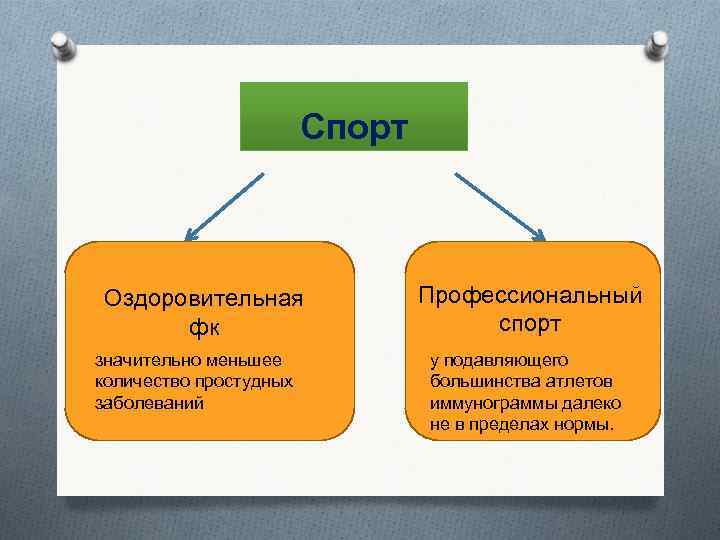 Спорт

Оздоровительная фк

значительно меньшее количество простудных заболеваний

Профессиональный спорт

у подавляющего большинства атлетов иммунограммы далеко не в пределах нормы.